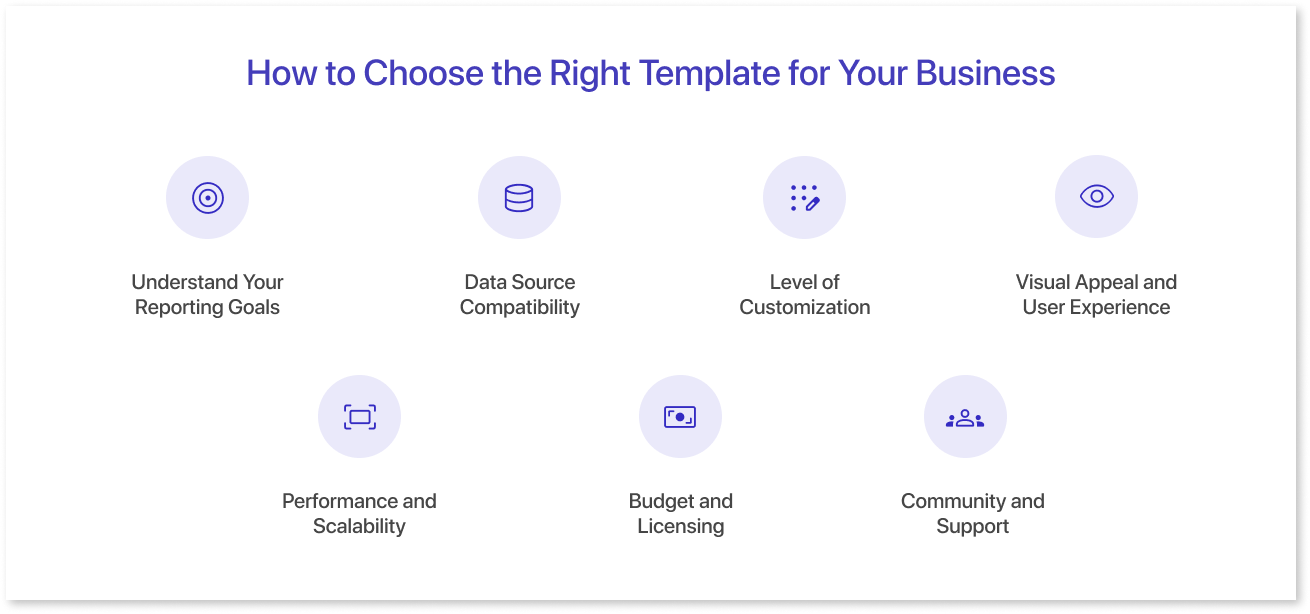 How to Choose the Right Template for Your Business

Understand Your Reporting Goals

Data Source Compatibility

Level of Customization

Visual Appeal and User Experience

Performance and Scalability

Budget and Licensing

Community and Support